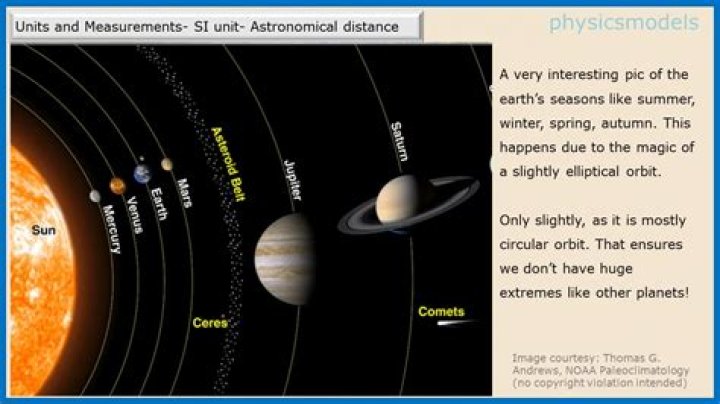 Units and Measurements- SI unit- Astronomical distance

physicsmodels

Sun
Mercury
Venus
Earth
Mars
Asteroid Belt
Ceres
Jupiter
Saturn
Comets

A very interesting pic of the earth's seasons like summer, winter, spring, autumn. This happens due to the magic of a slightly elliptical orbit.

Only slightly, as it is mostly circular orbit. That ensures we don't have huge extremes like other planets!

Image courtesy: Thomas G. Andrews, NOAA Paleoclimatology (no copyright violation intended)